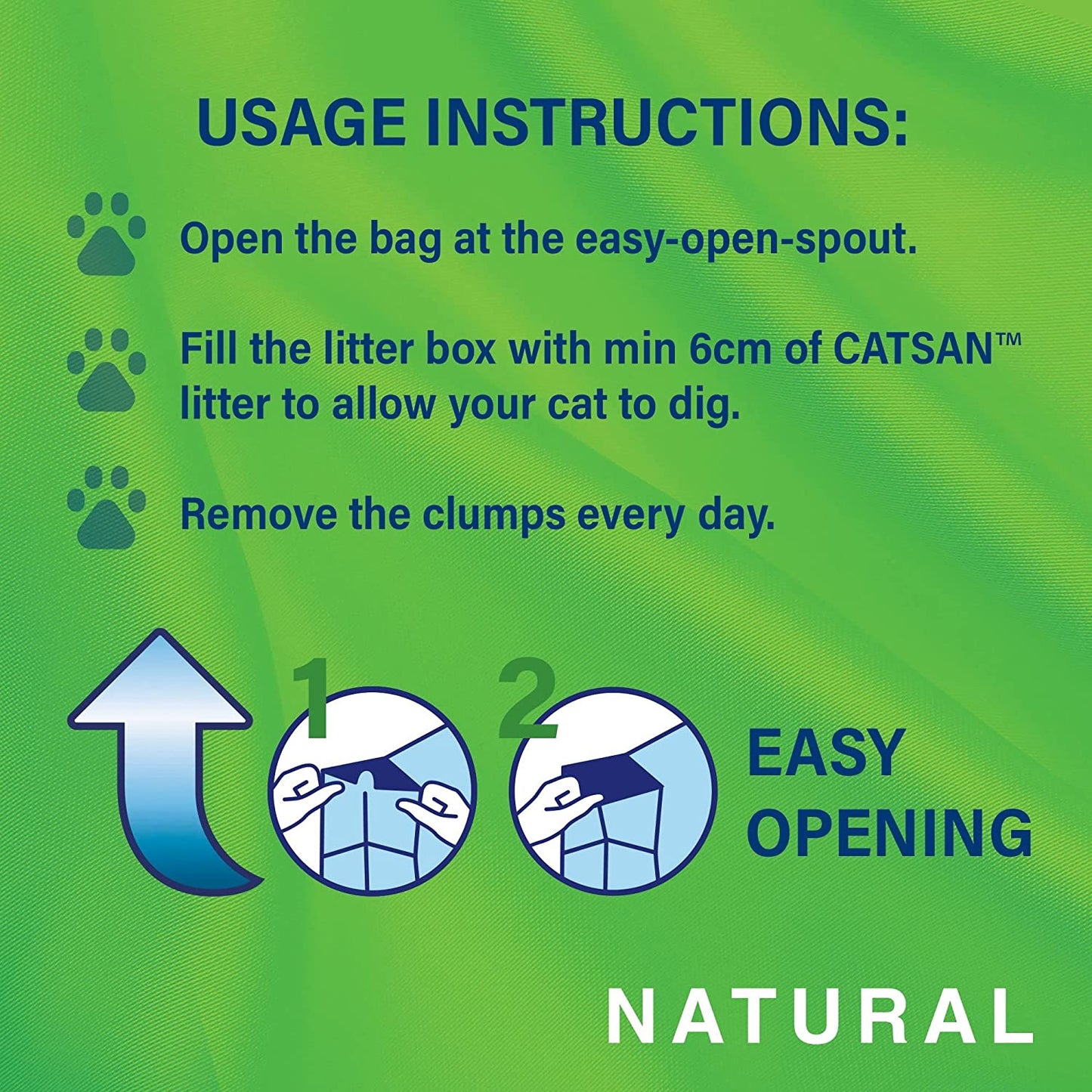 USAGE INSTRUCTIONS:

Open the bag at the easy-open-spout.

Fill the litter box with min 6cm of CATSAN™ litter to allow your cat to dig.

Remove the clumps every day.

1

2

EASY OPENING

NATURAL